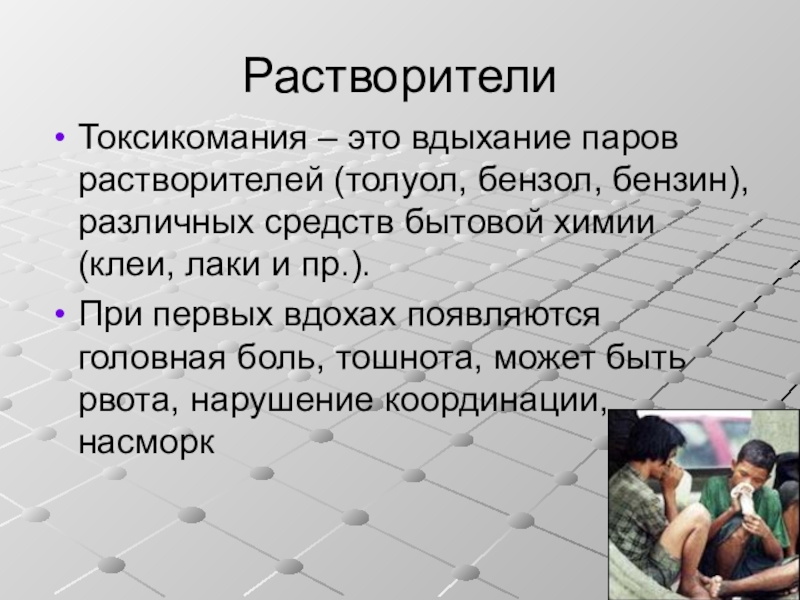 Растворители

• Токсикомания – это вдыхание паров растворителей (толуол, бензол, бензин), различных средств бытовой химии (клеи, лаки и пр.).
• При первых вдохах появляются головная боль, тошнота, может быть рвота, нарушение координации, насморк